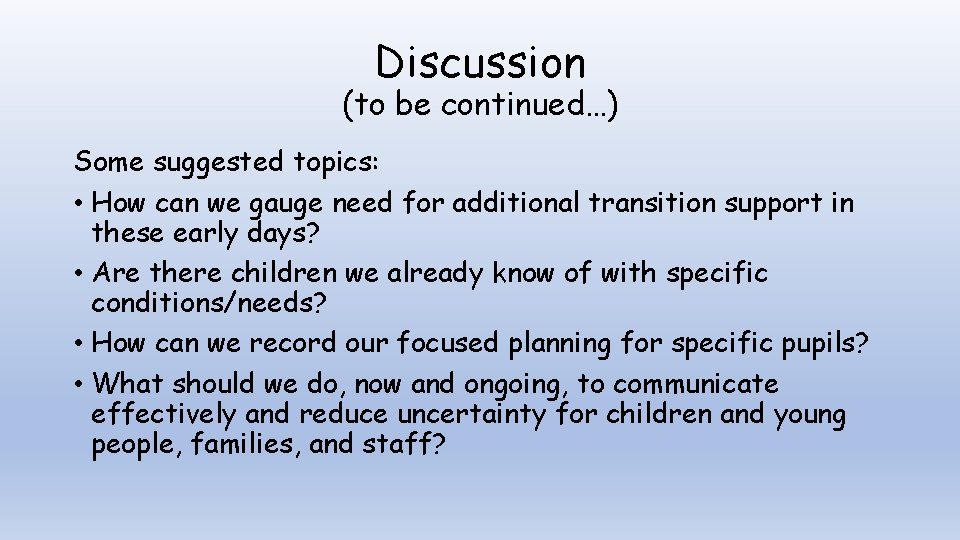 Discussion
(to be continued…)

Some suggested topics:

• How can we gauge need for additional transition support in these early days?
• Are there children we already know of with specific conditions/needs?
• How can we record our focused planning for specific pupils?
• What should we do, now and ongoing, to communicate effectively and reduce uncertainty for children and young people, families, and staff?